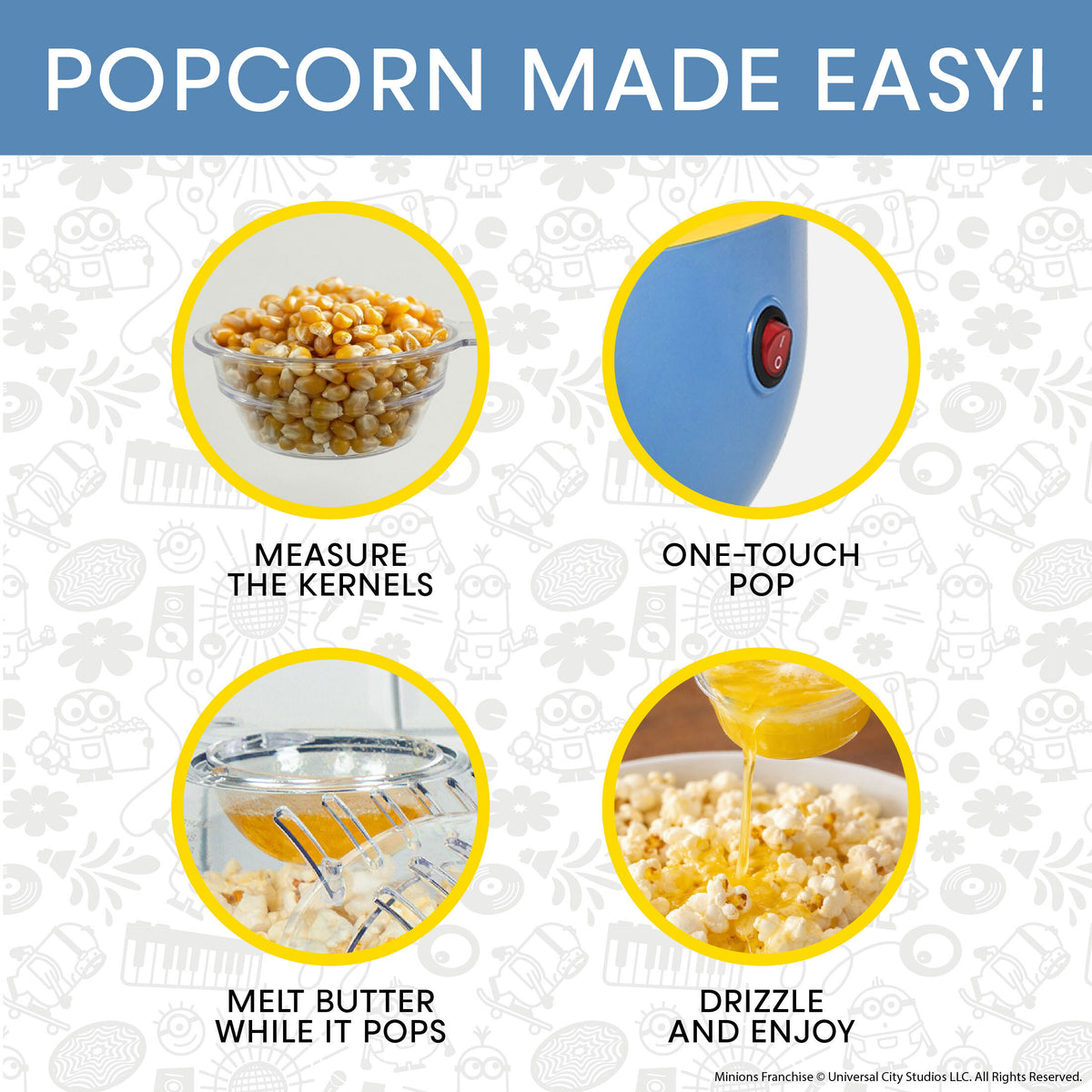 POPCORN MADE EASY!

MEASURE THE KERNELS

ONE-TOUCH POP

MELT BUTTER WHILE IT POPS

DRIZZLE AND ENJOY

Minions Franchise © Universal City Studios LLC. All Rights Reserved.